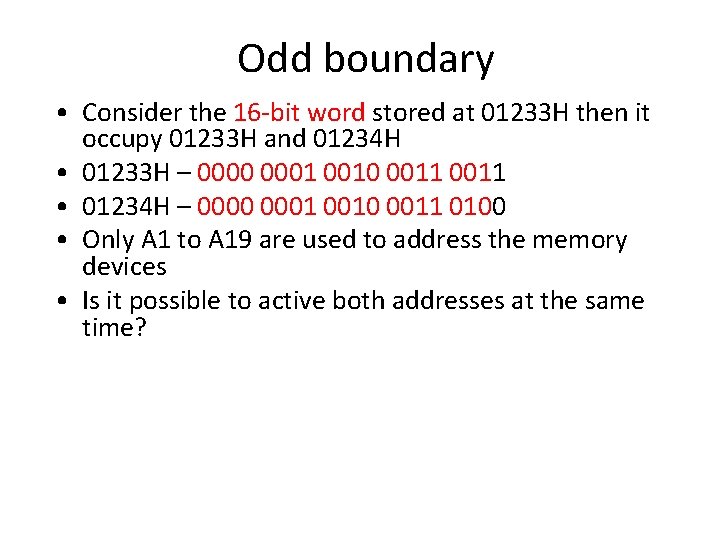 Odd boundary

• Consider the 16-bit word stored at 01233H then it occupy 01233H and 01234H
• 01233H – 0000 0001 0010 0011 0011
• 01234H – 0000 0001 0010 0011 0100
• Only A1 to A19 are used to address the memory devices
• Is it possible to active both addresses at the same time?